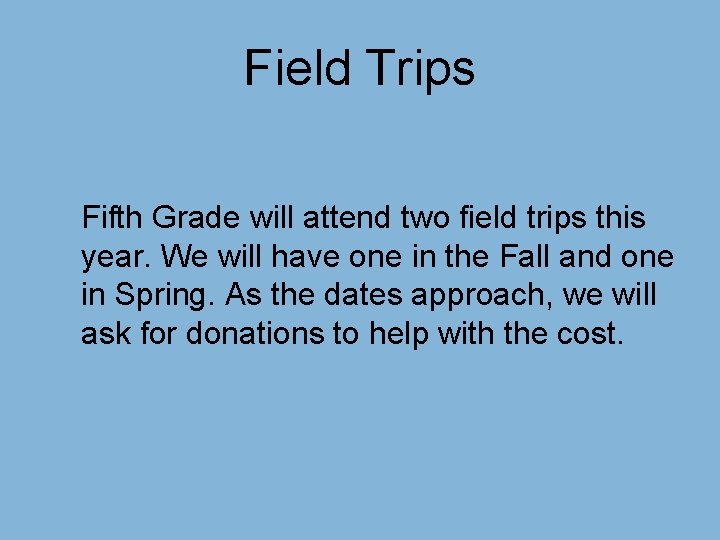 Field Trips

Fifth Grade will attend two field trips this year. We will have one in the Fall and one in Spring. As the dates approach, we will ask for donations to help with the cost.